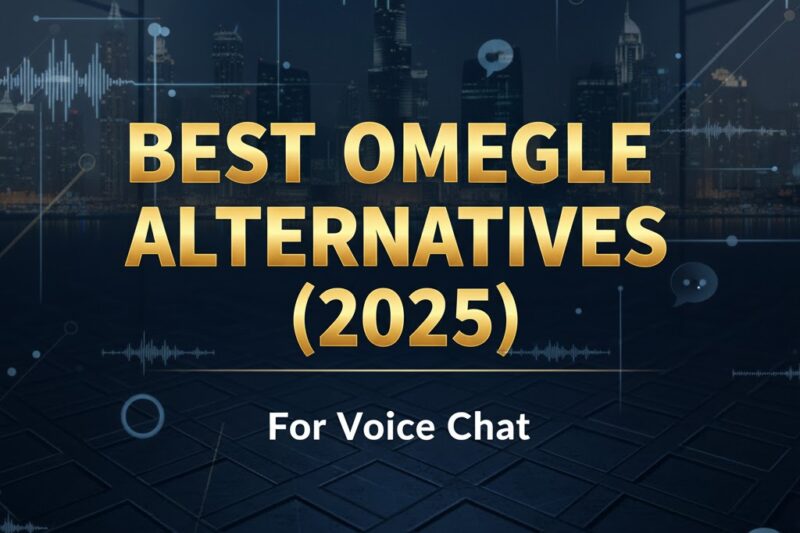 BEST OMEGLE ALTERNATIVES (2025)

For Voice Chat